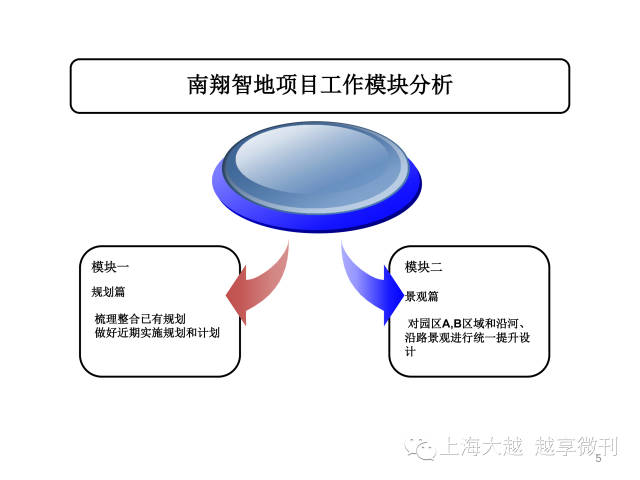 南翔智地项目工作模块分析

模块一

规划篇

梳理整合已有规划
做好近期实施规划和计划

模块二

景观篇

对园区A,B区域和沿河、沿路景观进行统一提升设计

上海大越 越享微刊

5